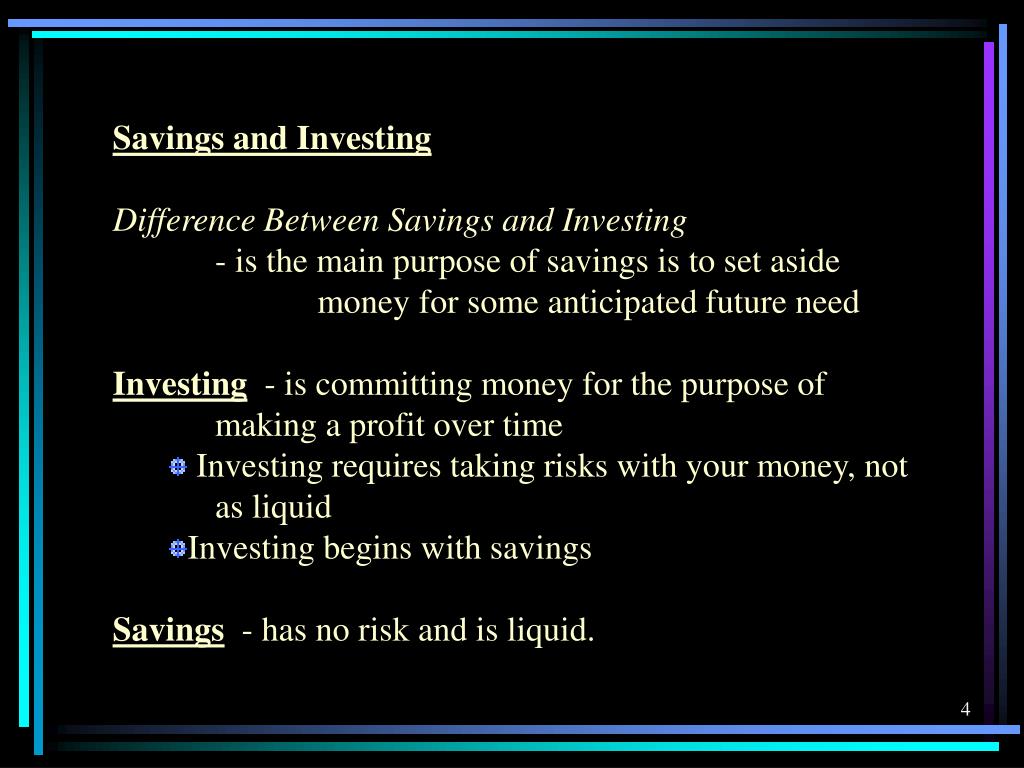 Savings and Investing

Difference Between Savings and Investing
- is the main purpose of savings is to set aside money for some anticipated future need

Investing - is committing money for the purpose of making a profit over time
Investing requires taking risks with your money, not as liquid
Investing begins with savings

Savings - has no risk and is liquid.

4